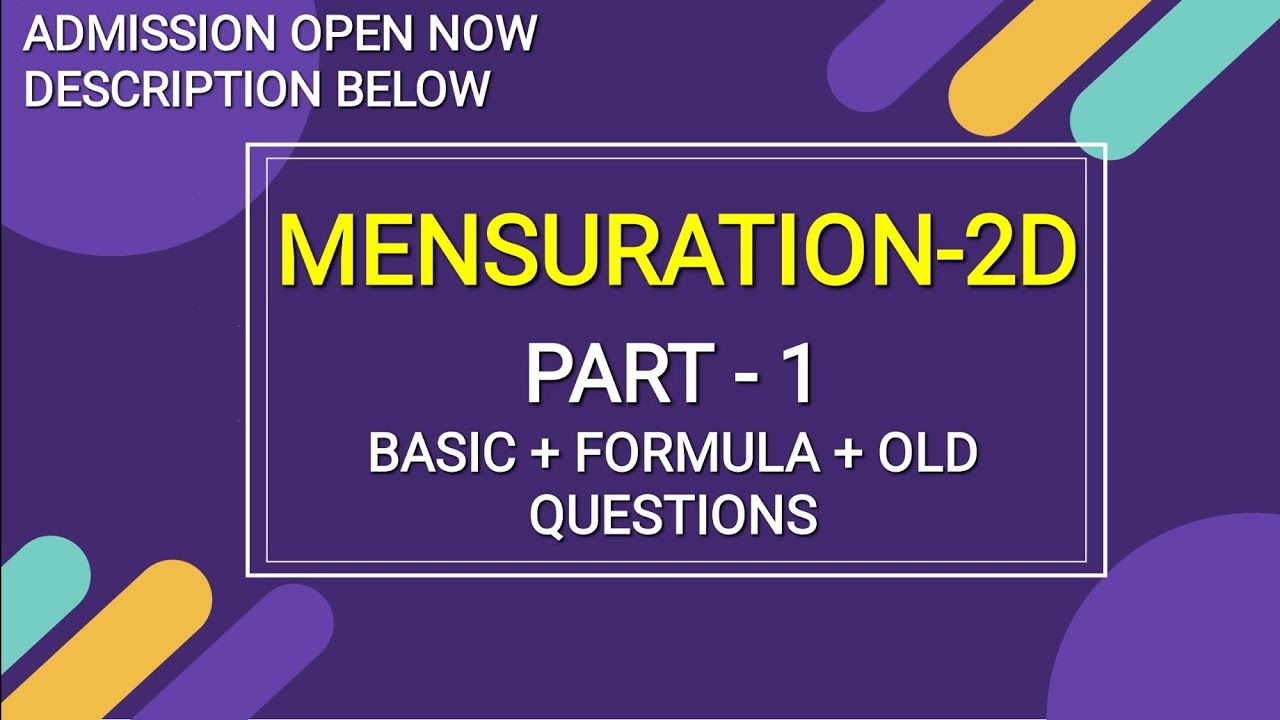 ADMISSION OPEN NOW
DESCRIPTION BELOW

MENSURATION-2D

PART - 1

BASIC + FORMULA + OLD QUESTIONS